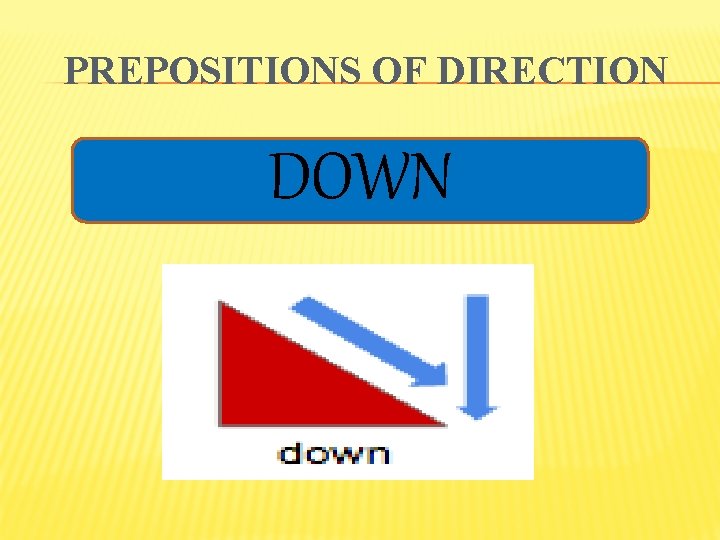 PREPOSITIONS OF DIRECTION

DOWN

down